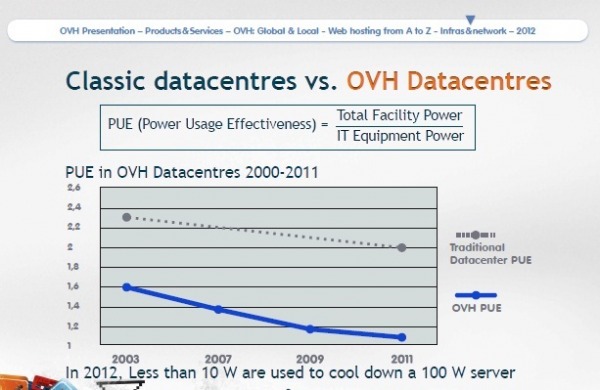 OVH Presentation – Products&Services – OVH: Global & Local – Web hosting from A to Z – Infras&network – 2012

Classic datacentres vs. OVH Datacentres

PUE (Power Usage Effectiveness) = $\frac{\text{Total Facility Power}}{\text{IT Equipment Power}}$

PUE in OVH Datacentres 2000-2011

2,6
2,4
2,2
2
1,8
1,6
1,4
1,2
1

2003
2007
2009
2011

Traditional Datacenter PUE

OVH PUE

In 2012, Less than 10 W are used to cool down a 100 W server